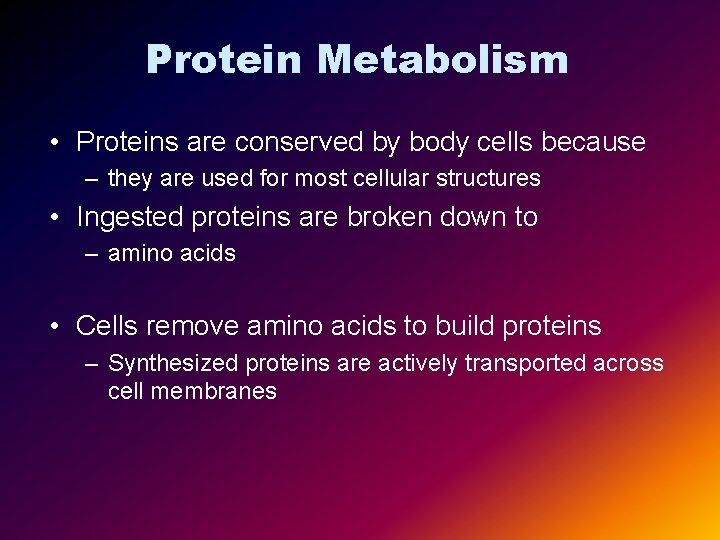 Protein Metabolism

• Proteins are conserved by body cells because
– they are used for most cellular structures
• Ingested proteins are broken down to
– amino acids

• Cells remove amino acids to build proteins
– Synthesized proteins are actively transported across cell membranes